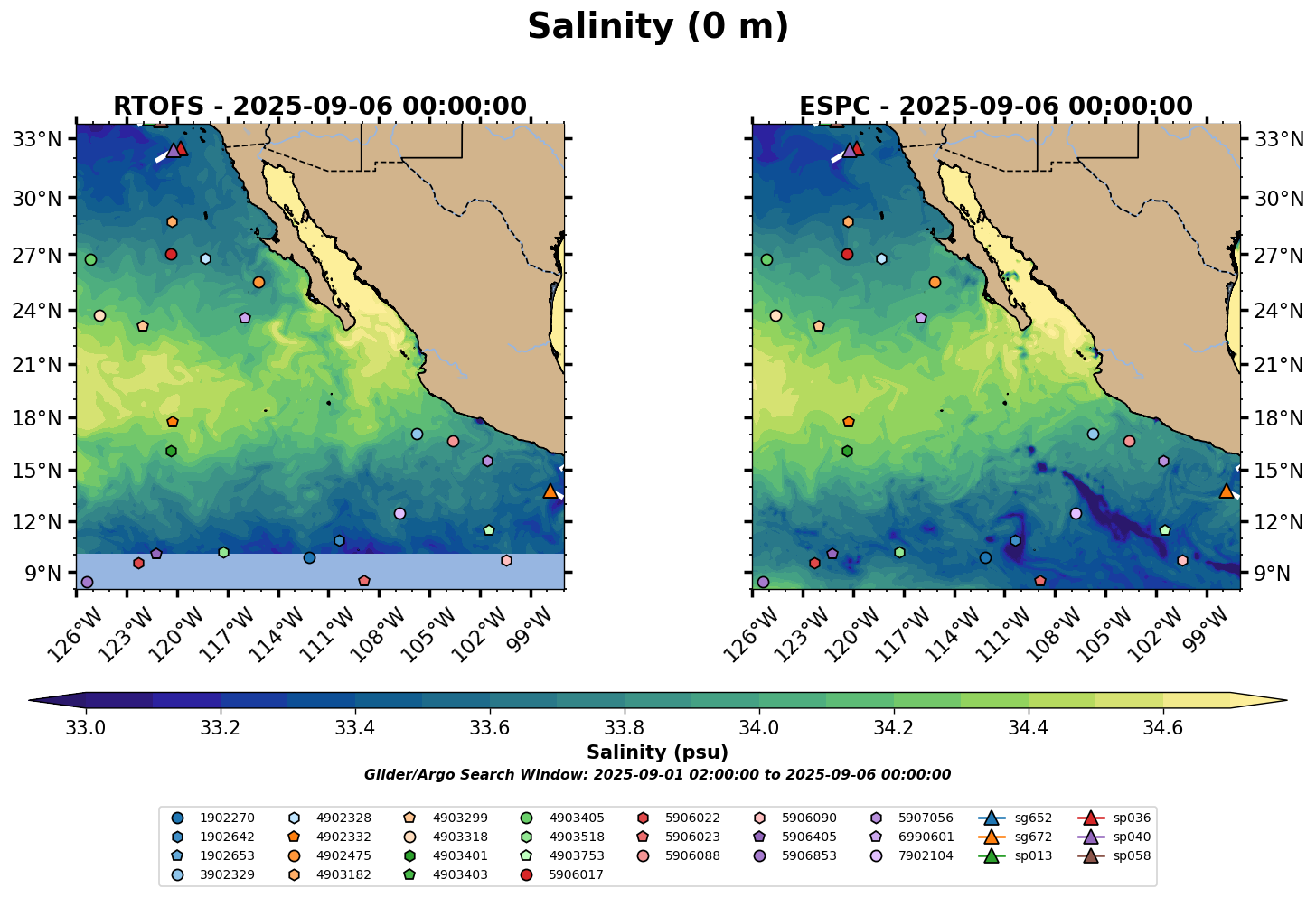 Salinity (0 m)

RTOFS - 2025-09-06 00:00:00

33°N
30°N
27°N
24°N
21°N
18°N
15°N
12°N
9°N

126°W 123°W 120°W 117°W 114°W 111°W 108°W 105°W 102°W 99°W

ESPC - 2025-09-06 00:00:00

33°N
30°N
27°N
24°N
21°N
18°N
15°N
12°N
9°N

126°W 123°W 120°W 117°W 114°W 111°W 108°W 105°W 102°W 99°W

33.0 33.2 33.4 33.6 33.8 34.0 34.2 34.4 34.6

Salinity (psu)

Glider/Argo Search Window: 2025-09-01 02:00:00 to 2025-09-06 00:00:00

1902270
1902642
1902653
3902329
4902328
4902332
4902475
4903182
4903299
4903318
4903401
4903403
4903405
4903518
4903753
5906017
5906022
5906023
5906088
5906090
5906405
5906853
5907056
6990601
7902104
sg652
sg672
sp013
sp036
sp040
sp058